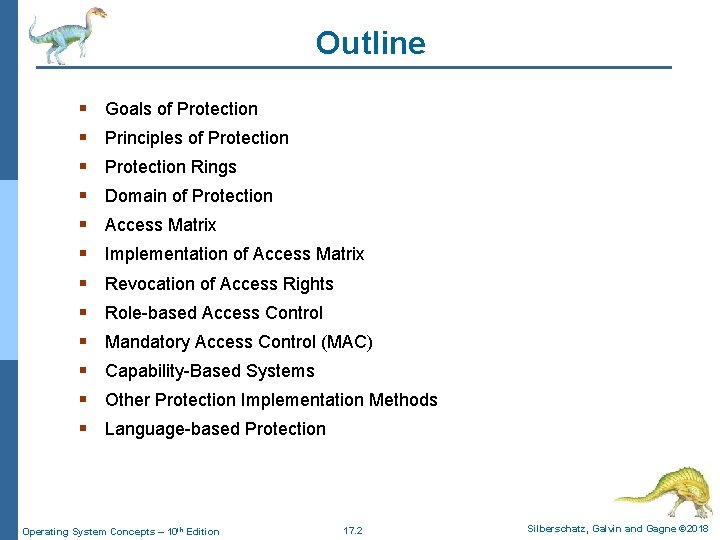 Outline

- Goals of Protection
- Principles of Protection
- Protection Rings
- Domain of Protection
- Access Matrix
- Implementation of Access Matrix
- Revocation of Access Rights
- Role-based Access Control
- Mandatory Access Control (MAC)
- Capability-Based Systems
- Other Protection Implementation Methods
- Language-based Protection

Operating System Concepts – 10$^{th}$ Edition 17.2 Silberschatz, Galvin and Gagne ©2018